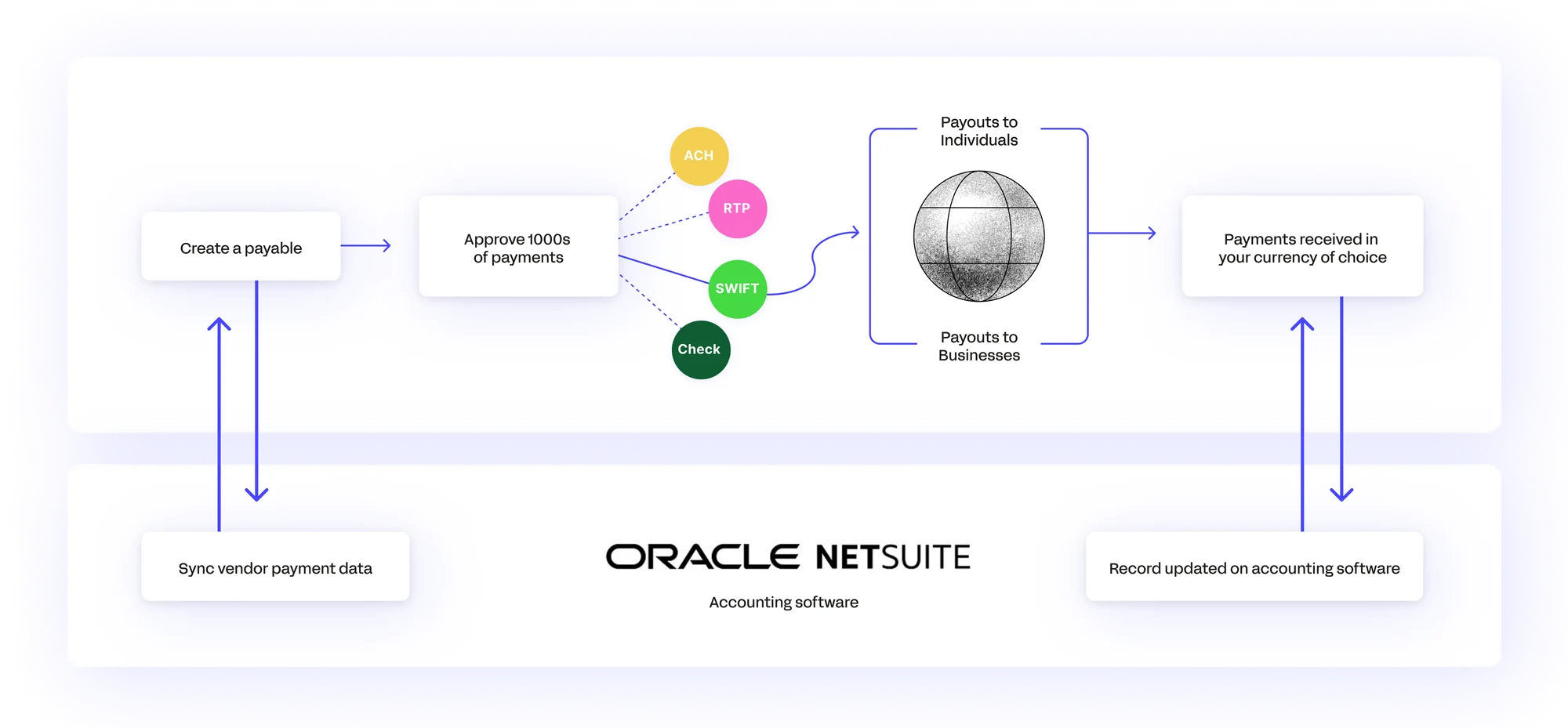 Create a payable

Approve 1000s of payments

ACH

RTP

SWIFT

Check

Payouts to Individuals

Payouts to Businesses

Payments received in your currency of choice

Sync vendor payment data

ORACLE NETSUITE

Accounting software

Record updated on accounting software